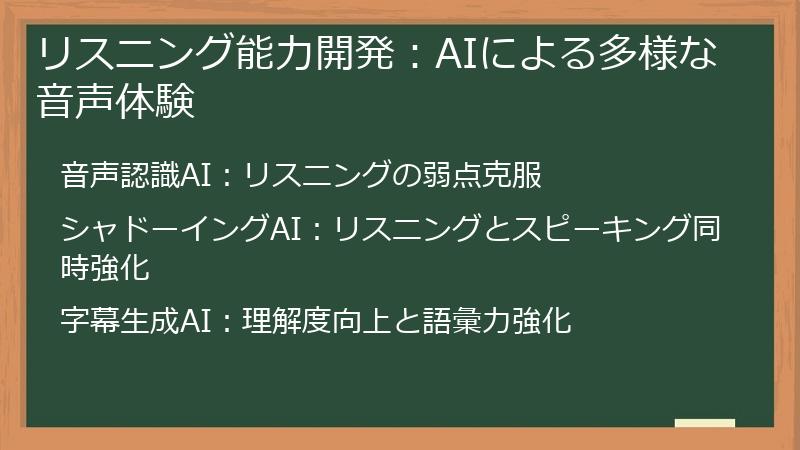 リスニング能力開発：AIによる多様な音声体験

音声認識AI：リスニングの弱点克服

シャドーイングAI：リスニングとスピーキング同時強化

字幕生成AI：理解度向上と語彙力強化